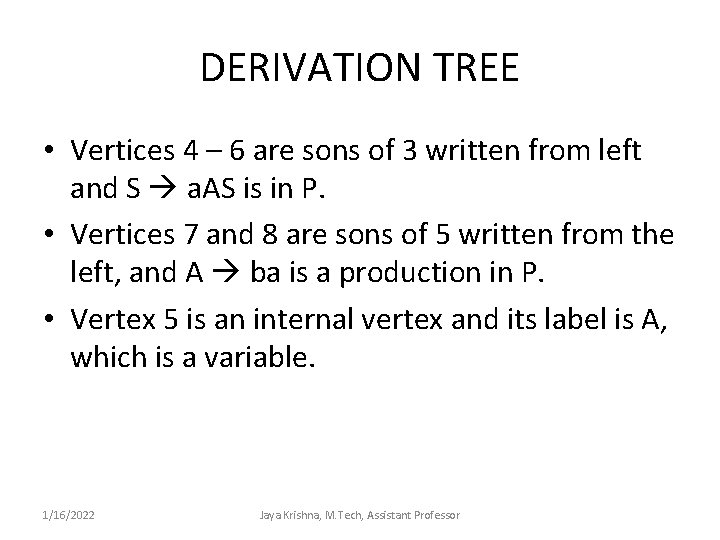 DERIVATION TREE

• Vertices 4 – 6 are sons of 3 written from left and S → aAS is in P.

• Vertices 7 and 8 are sons of 5 written from the left, and A → ba is a production in P.

• Vertex 5 is an internal vertex and its label is A, which is a variable.

1/16/2022

Jaya Krishna, M.Tech, Assistant Professor